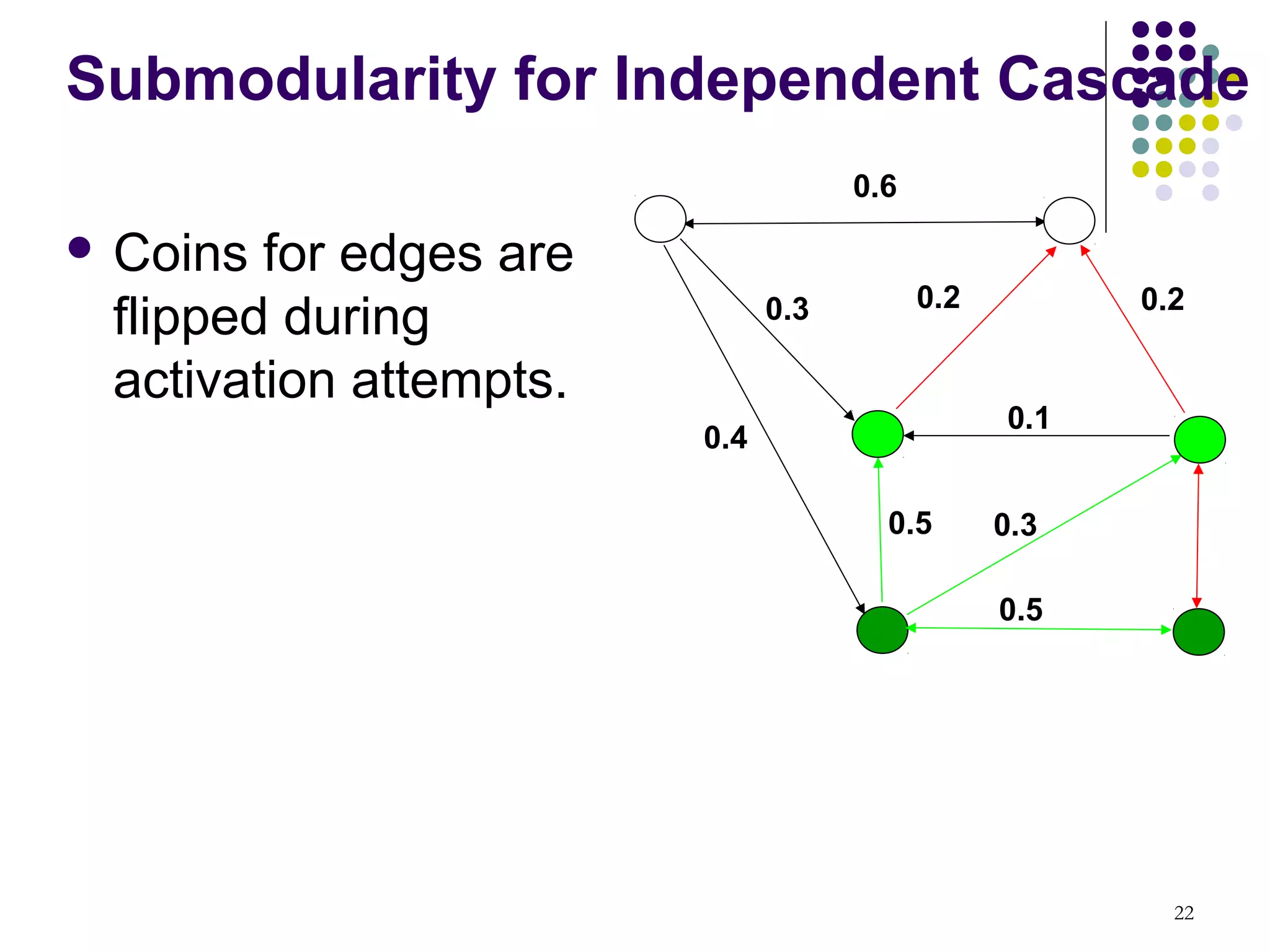 Submodularity for Independent Cascade

• Coins for edges are flipped during activation attempts.

0.6
0.3
0.2
0.2
0.4
0.1
0.5
0.3
0.5

22